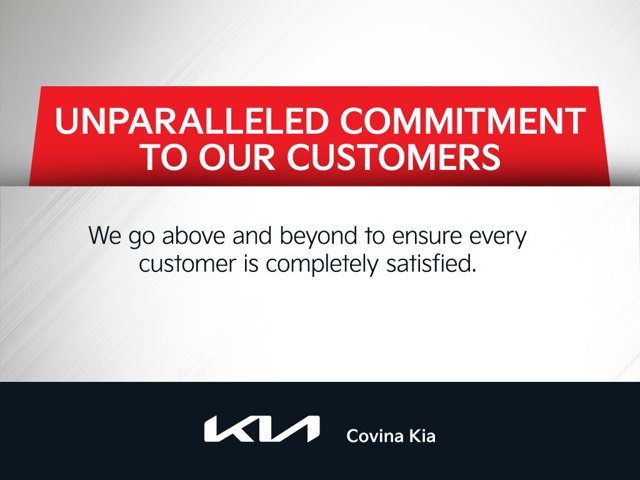 UNPARALLELED COMMITMENT TO OUR CUSTOMERS

We go above and beyond to ensure every customer is completely satisfied.

KIA Covina Kia